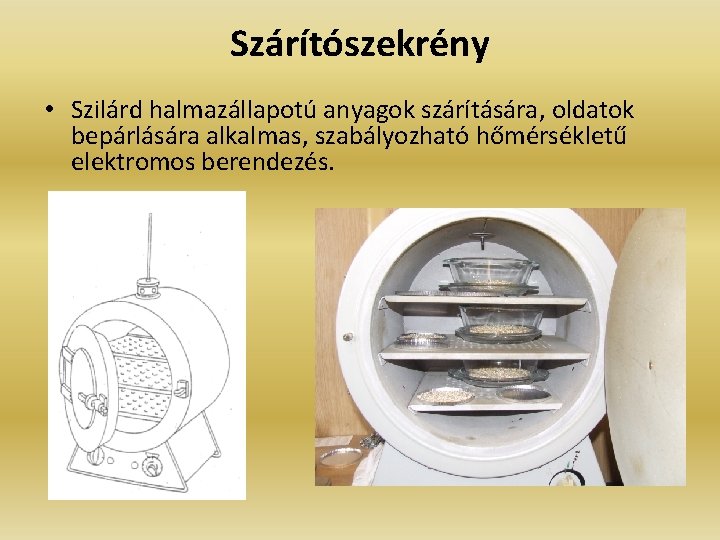 Szárítószekrény

• Szilárd halmazállapotú anyagok szárítására, oldatok bepárlására alkalmas, szabályozható hőmérsékletű elektromos berendezés.